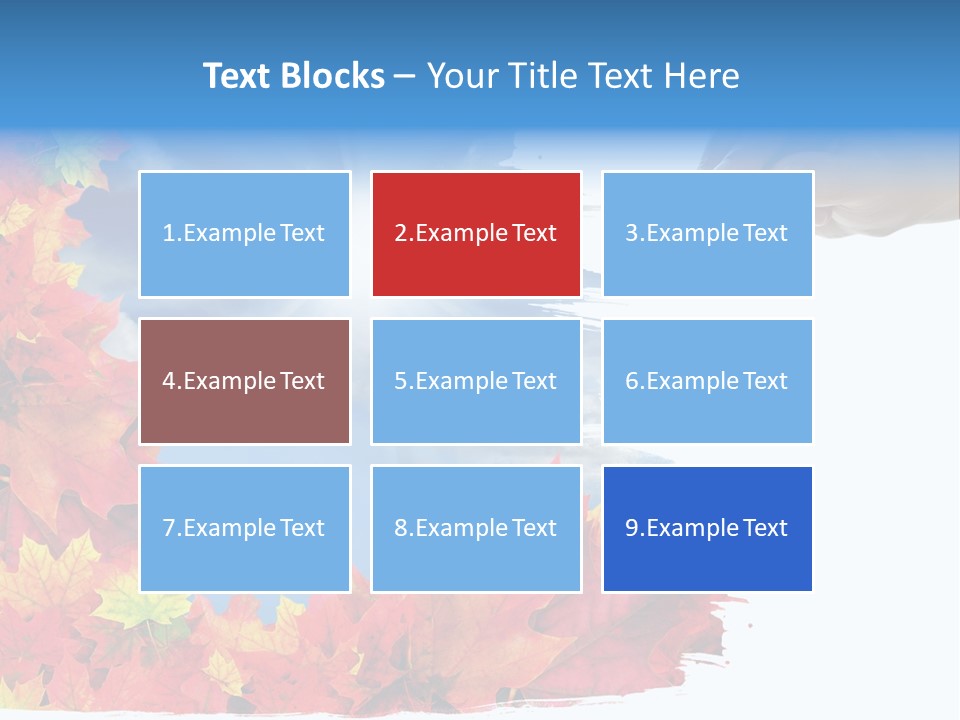 Text Blocks – Your Title Text Here

1.Example Text

2.Example Text

3.Example Text

4.Example Text

5.Example Text

6.Example Text

7.Example Text

8.Example Text

9.Example Text